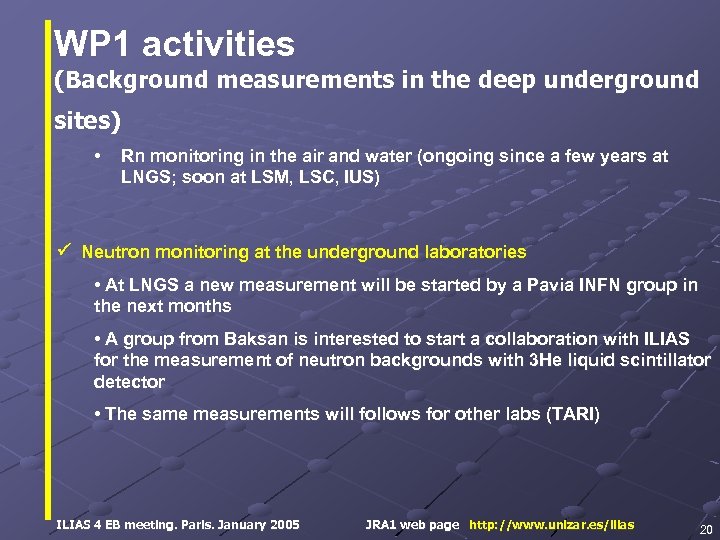 WP1 activities
(Background measurements in the deep underground sites)

• Rn monitoring in the air and water (ongoing since a few years at LNGS; soon at LSM, LSC, IUS)

✓ Neutron monitoring at the underground laboratories

• At LNGS a new measurement will be started by a Pavia INFN group in the next months

• A group from Baksan is interested to start a collaboration with ILIAS for the measurement of neutron backgrounds with 3He liquid scintillator detector

• The same measurements will follows for other labs (TARI)

ILIAS 4 EB meeting. Paris. January 2005 JRA1 web page http://www.unizar.es/ilias 20